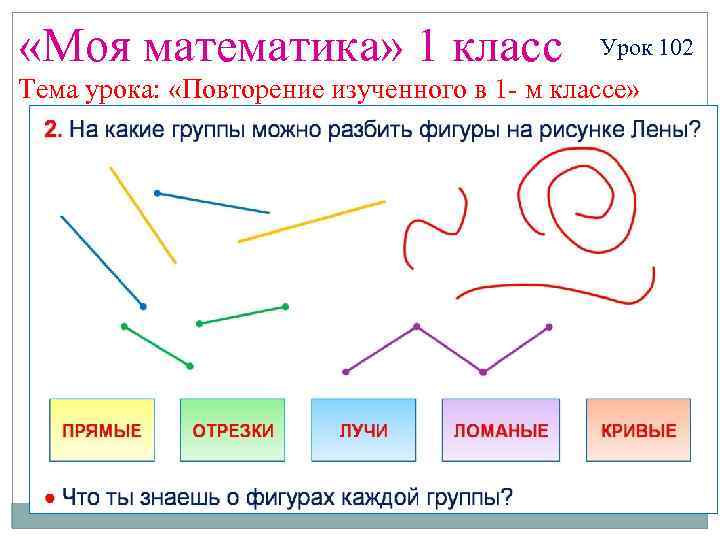 «Моя математика» 1 класс

Урок 102

Тема урока: «Повторение изученного в 1- м классе»

2. На какие группы можно разбить фигуры на рисунке Лены?

ПРЯМЫЕ

ОТРЕЗКИ

ЛУЧИ

ЛОМАНЫЕ

КРИВЫЕ

● Что ты знаешь о фигурах каждой группы?